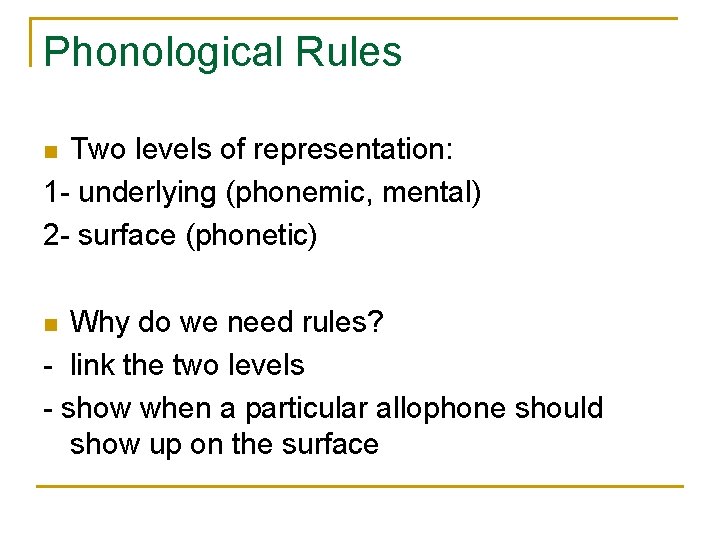 Phonological Rules

Two levels of representation:
1- underlying (phonemic, mental)
2- surface (phonetic)

Why do we need rules?
- link the two levels
- show when a particular allophone should show up on the surface